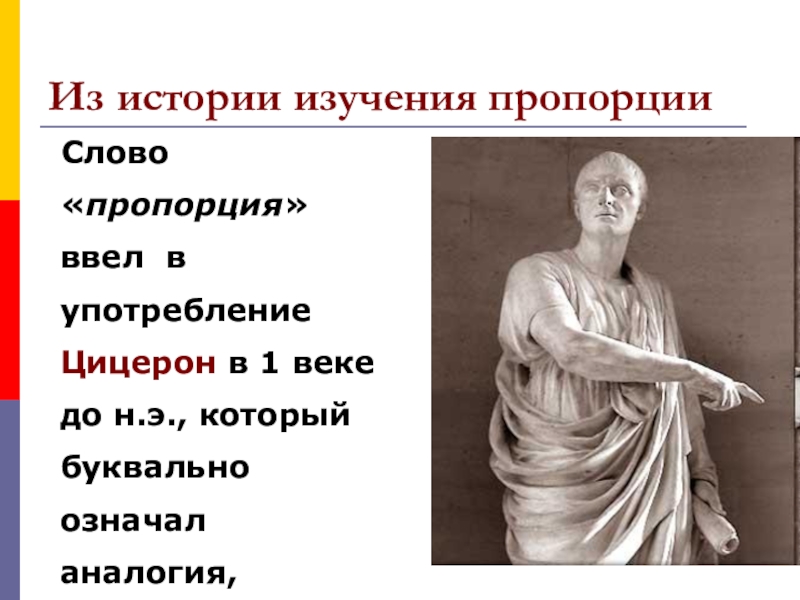 Из истории изучения пропорции

Слово «пропорция» ввел в употребление Цицерон в 1 веке до н.э., который буквально означал аналогия,